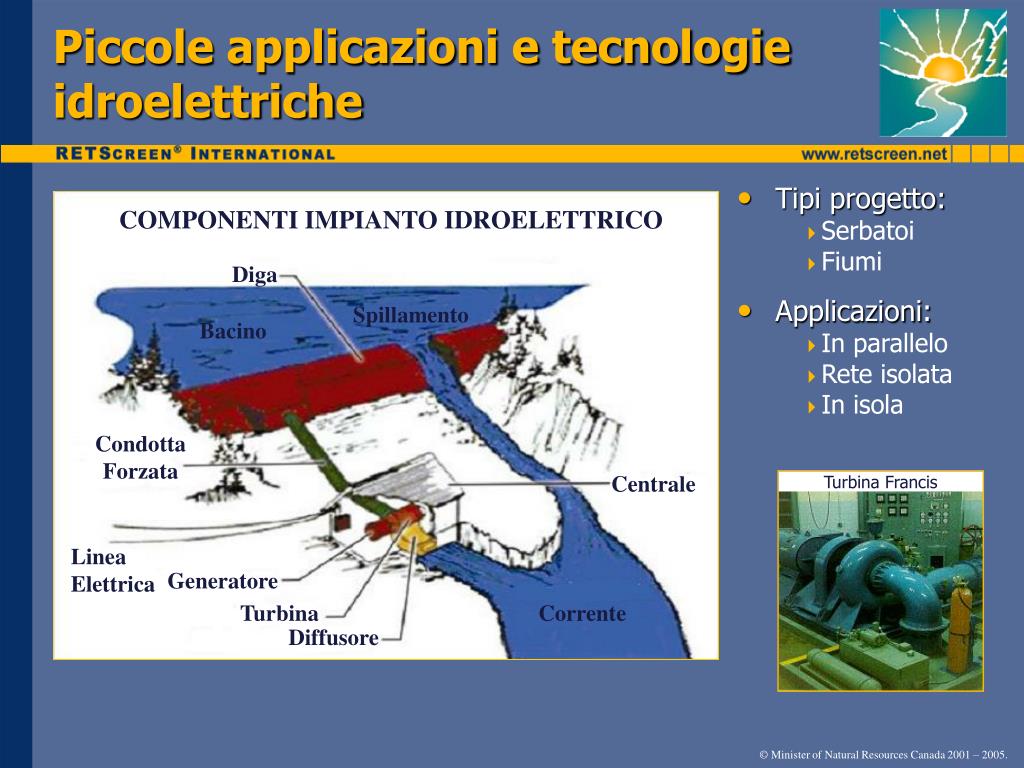 Piccole applicazioni e tecnologie idroelettriche

RETSCREEN® INTERNATIONAL

www.retscreen.net

COMPONENTI IMPIANTO IDROELETTRICO

Diga

Bacino

Spillamento

Condotta Forzata

Centrale

Linea Elettrica

Generatore

Turbina

Diffusore

Corrente

• Tipi progetto:
  Serbatoi
  Fiumi

• Applicazioni:
  In parallelo
  Rete isolata
  In isola

Turbina Francis

© Minister of Natural Resources Canada 2001 – 2005.